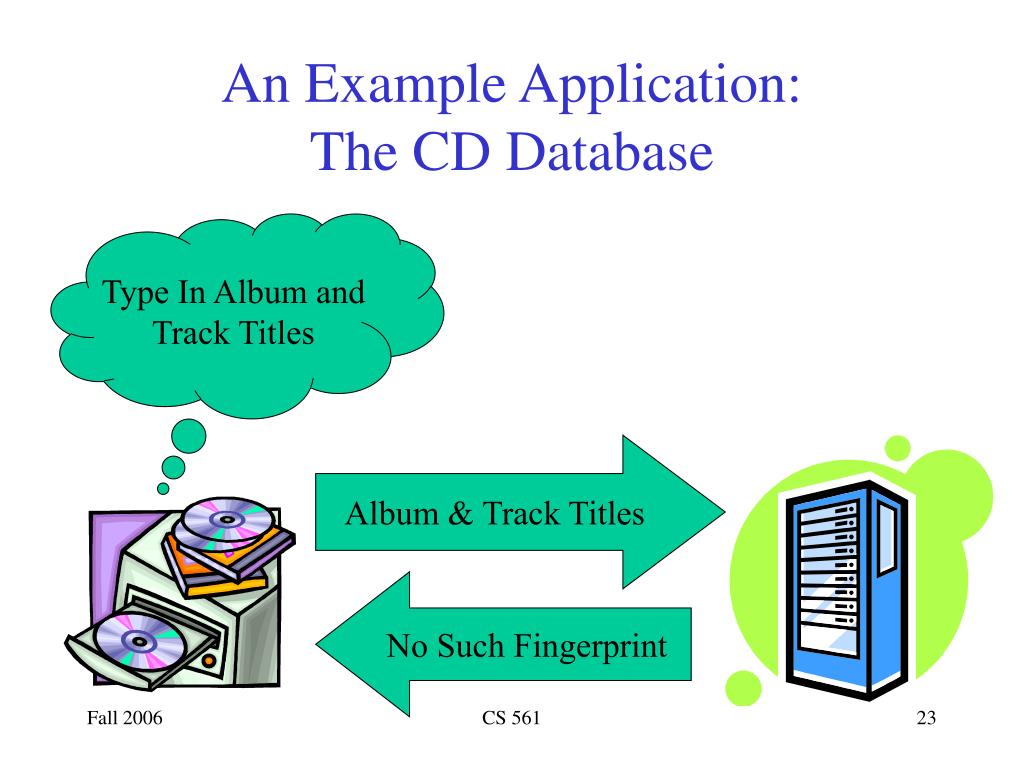 An Example Application:
The CD Database

Type In Album and Track Titles

Album & Track Titles

No Such Fingerprint

Fall 2006

CS 561

23